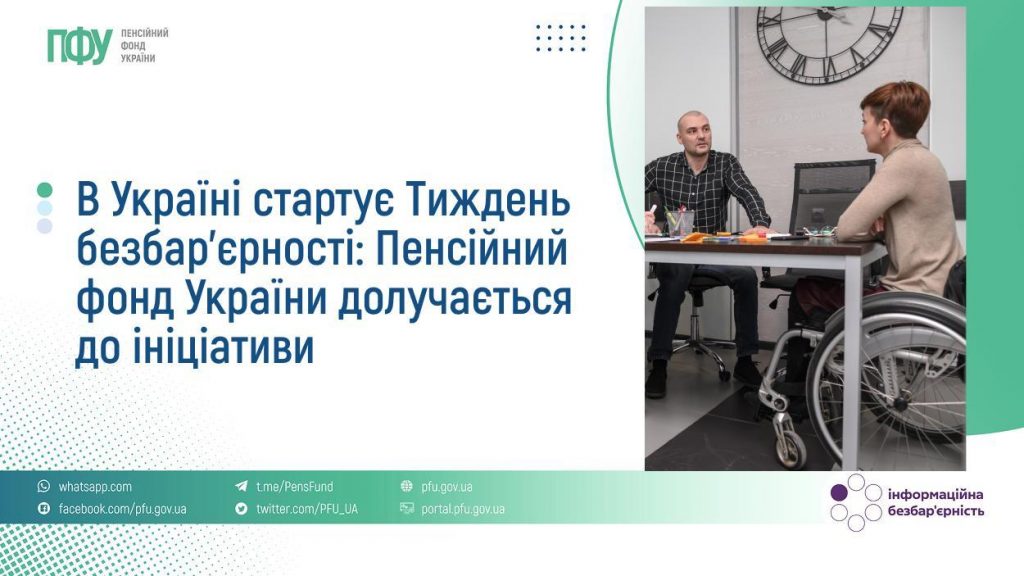 ПФУ ПЕНСІЙНИЙ ФОНД УКРАЇНИ

В Україні стартує Тиждень безбар'єрності: Пенсійний фонд України долучається до ініціативи

whatsapp.com
facebook.com/pfu.gov.ua
t.me/PensFund
twitter.com/PFU_UA
pfu.gov.ua
portal.pfu.gov.ua

інформаційна безбар'єрність